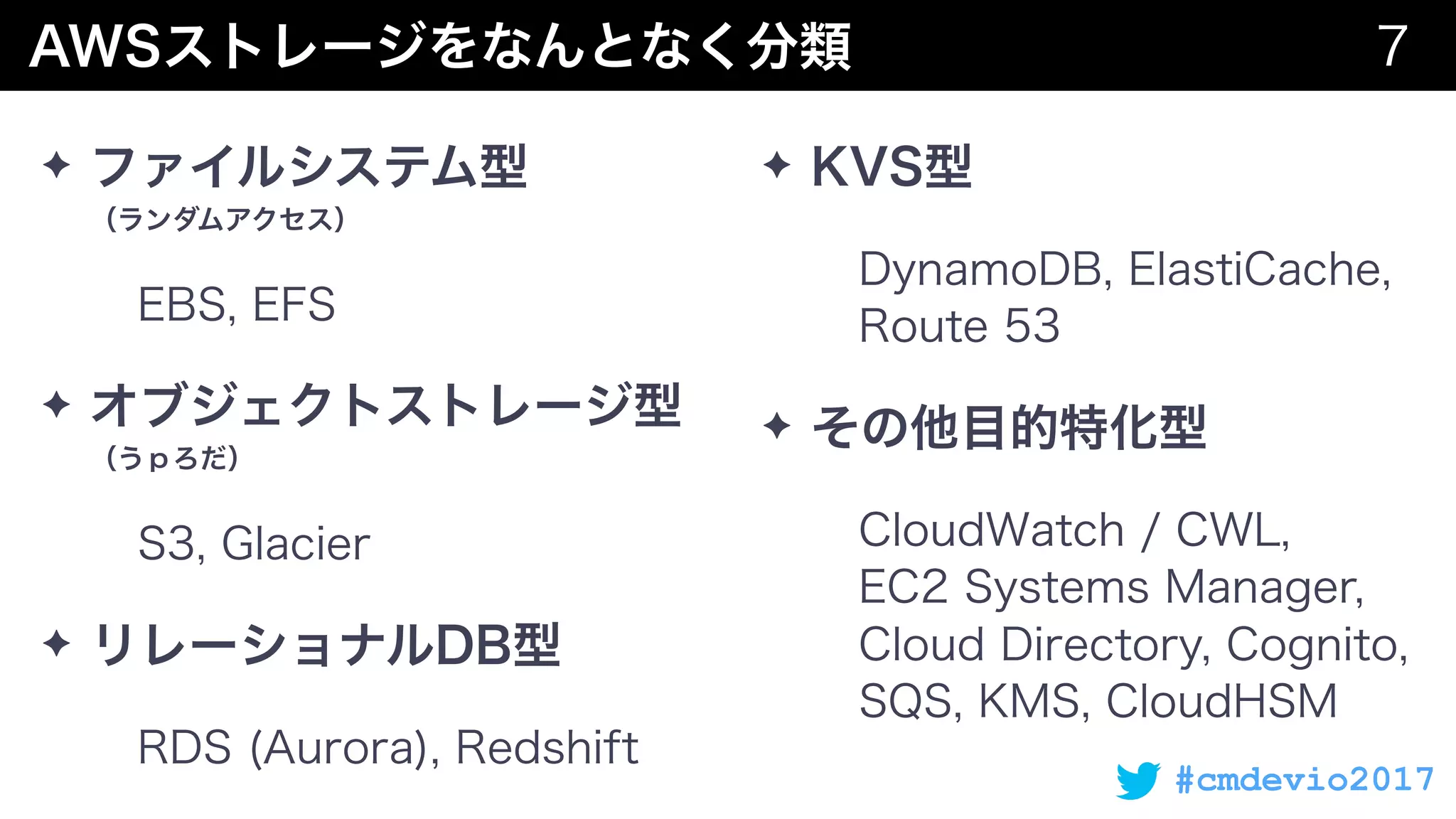 AWSストレージをなんとなく分類

7

✦ ファイルシステム型
(ランダムアクセス)

EBS, EFS

✦ オブジェクトストレージ型
(うｐろだ)

S3, Glacier

✦ リレーショナルDB型

RDS (Aurora), Redshift

✦ KVS型

DynamoDB, ElastiCache, Route 53

✦ その他目的特化型

CloudWatch / CWL,
EC2 Systems Manager,
Cloud Directory, Cognito,
SQS, KMS, CloudHSM

#cmdevio2017